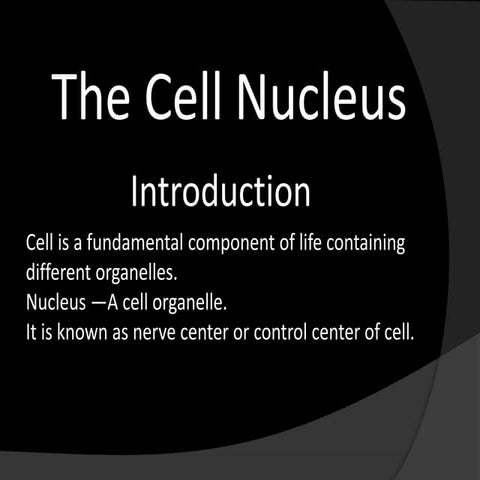 The Cell Nucleus

Introduction

Cell is a fundamental component of life containing different organelles.
Nucleus —A cell organelle.
It is known as nerve center or control center of cell.